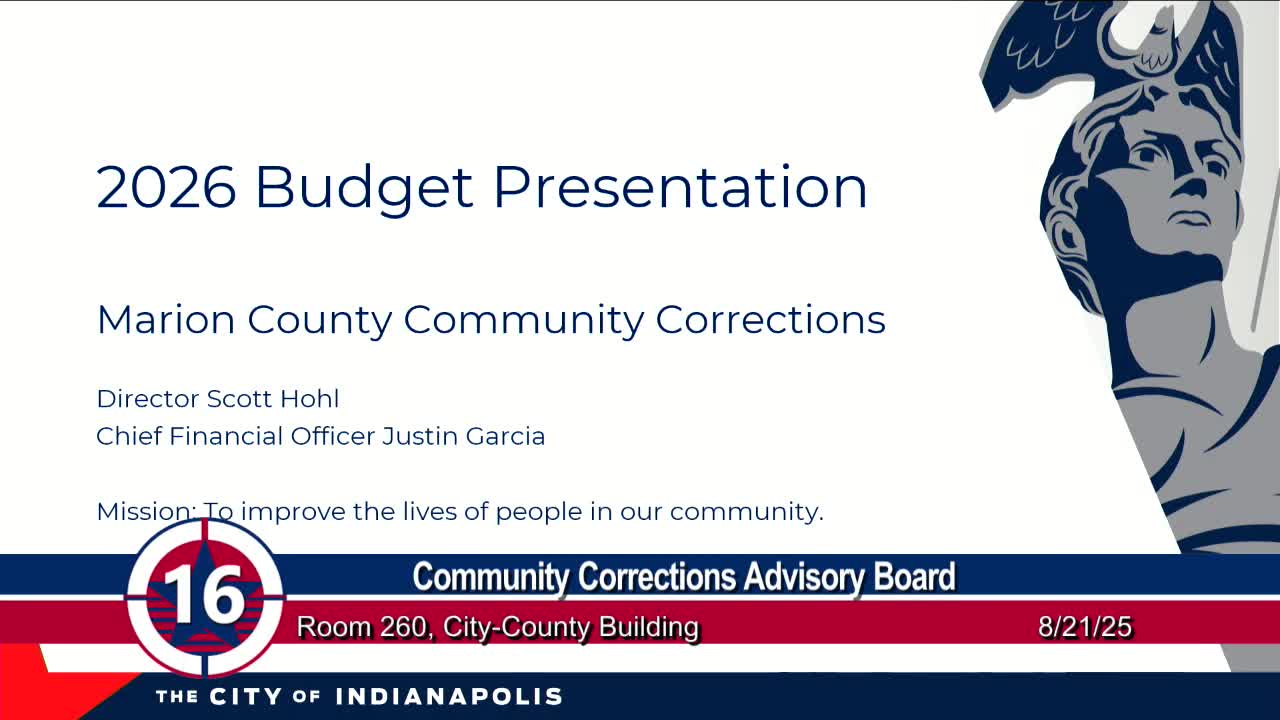 2026 Budget Presentation

Marion County Community Corrections

Director Scott Hohl
Chief Financial Officer Justin Garcia

Mission: To improve the lives of people in our community.

16

Community Corrections Advisory Board

Room 260, City-County Building

8/21/25

THE CITY OF INDIANAPOLIS